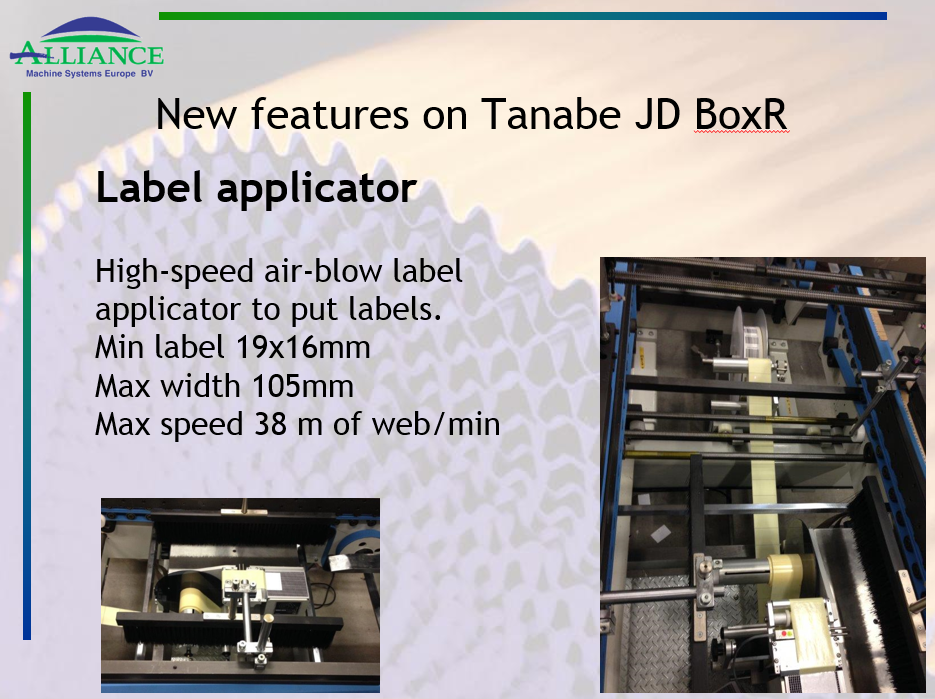 ALLIANCE
Machine Systems Europe BV

New features on Tanabe JD BoxR

Label applicator

High-speed air-blow label applicator to put labels.
Min label 19x16mm
Max width 105mm
Max speed 38 m of web/min